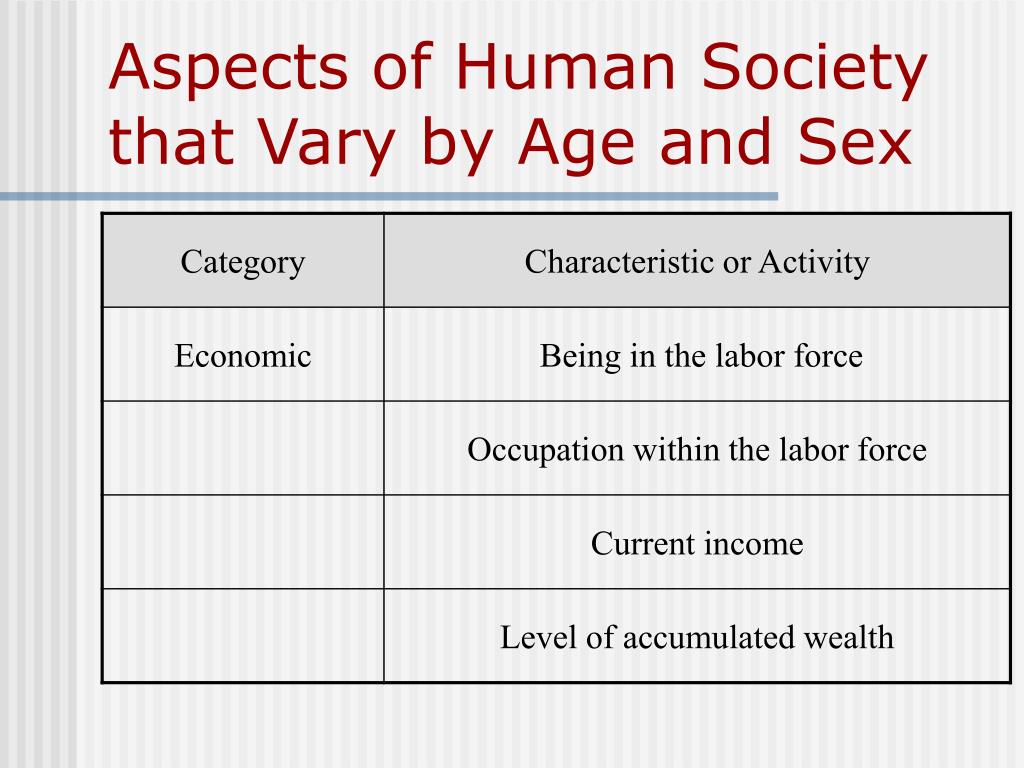 Aspects of Human Society that Vary by Age and Sex

| Category | Characteristic or Activity |
|---|---|
| Economic | Being in the labor force |
| | Occupation within the labor force |
| | Current income |
| | Level of accumulated wealth |